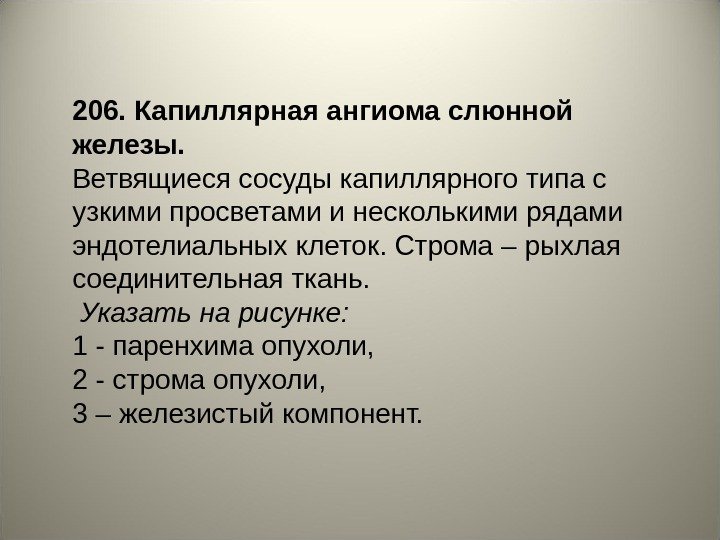 206. Капиллярная ангиома слюнной железы.
Ветвящиеся сосуды капиллярного типа с узкими просветами и несколькими рядами эндотелиальных клеток. Строма – рыхлая соединительная ткань.
Указать на рисунке:
1 - паренхима опухоли,
2 - строма опухоли,
3 – железистый компонент.